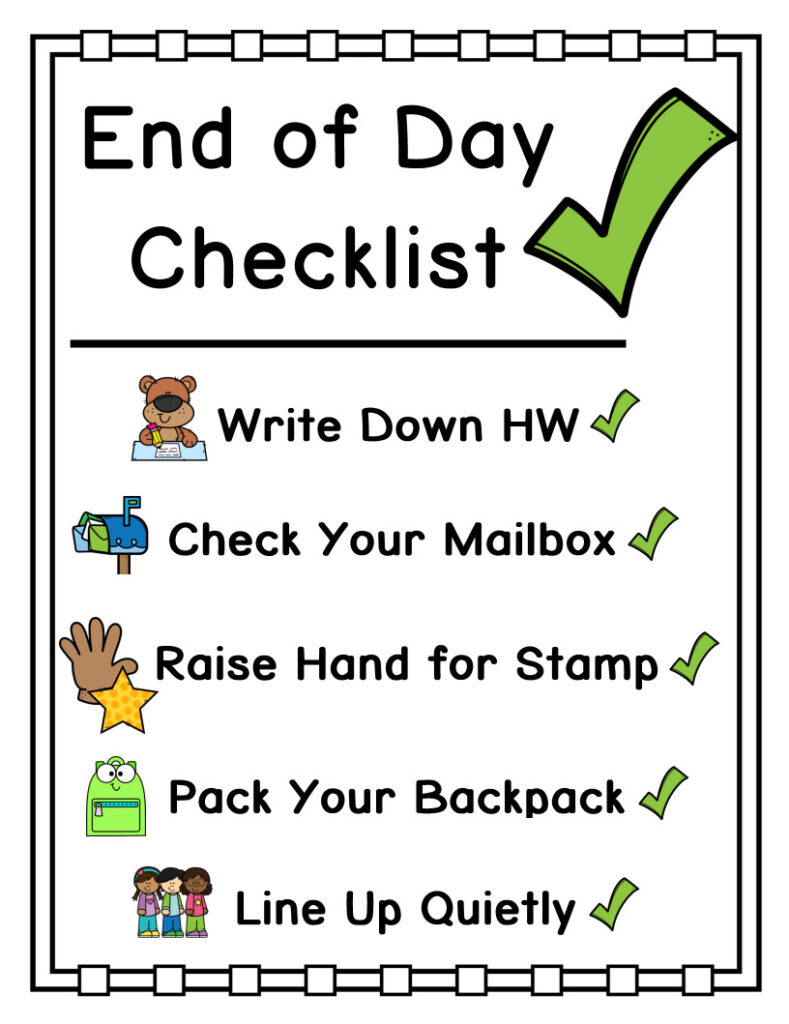 End of Day Checklist

Write Down HW

Check Your Mailbox

Raise Hand for Stamp

Pack Your Backpack

Line Up Quietly